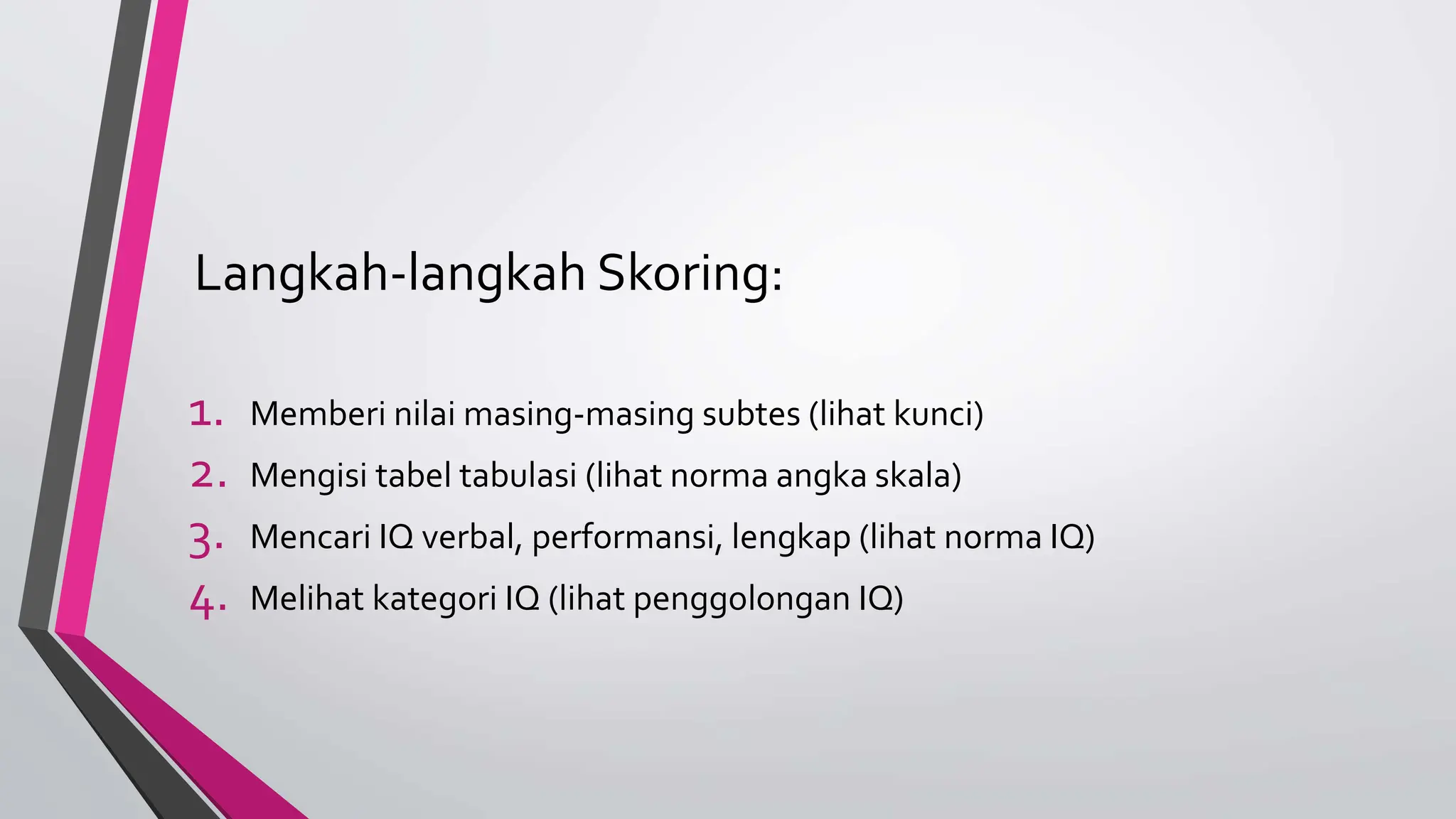 Langkah-langkah Skoring:

1. Memberi nilai masing-masing subtes (lihat kunci)
2. Mengisi tabel tabulasi (lihat norma angka skala)
3. Mencari IQ verbal, performansi, lengkap (lihat norma IQ)
4. Melihat kategori IQ (lihat penggolongan IQ)